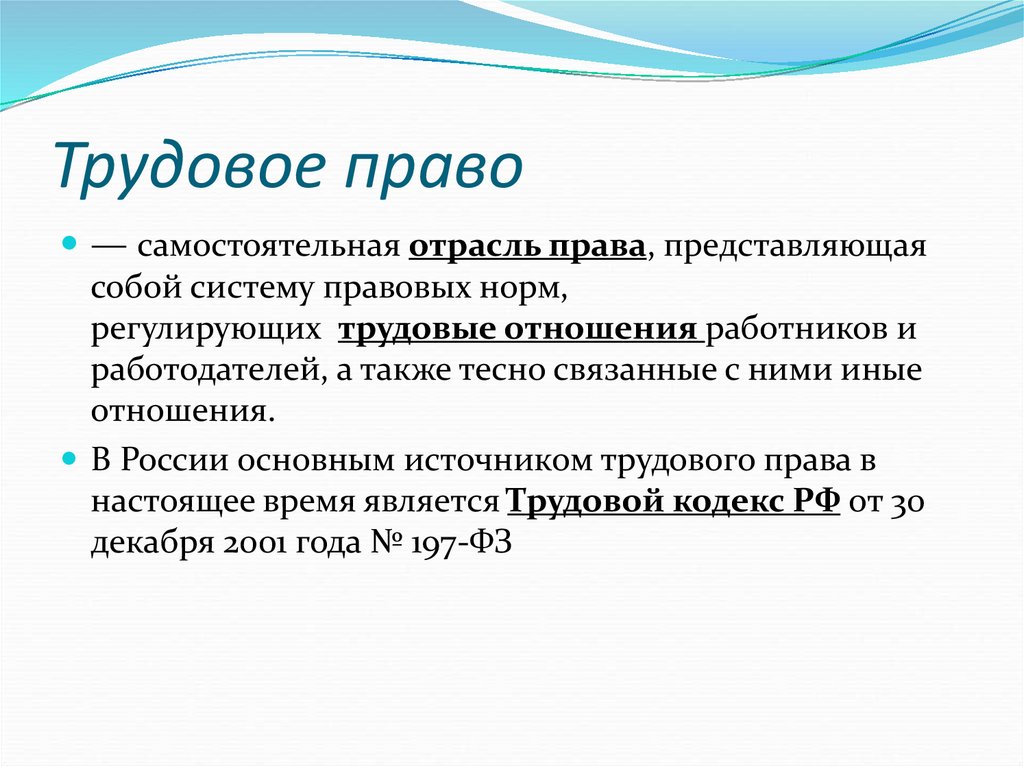 Трудовое право

— самостоятельная отрасль права, представляющая собой систему правовых норм, регулирующих трудовые отношения работников и работодателей, а также тесно связанные с ними иные отношения.

В России основным источником трудового права в настоящее время является Трудовой кодекс РФ от 30 декабря 2001 года № 197-ФЗ